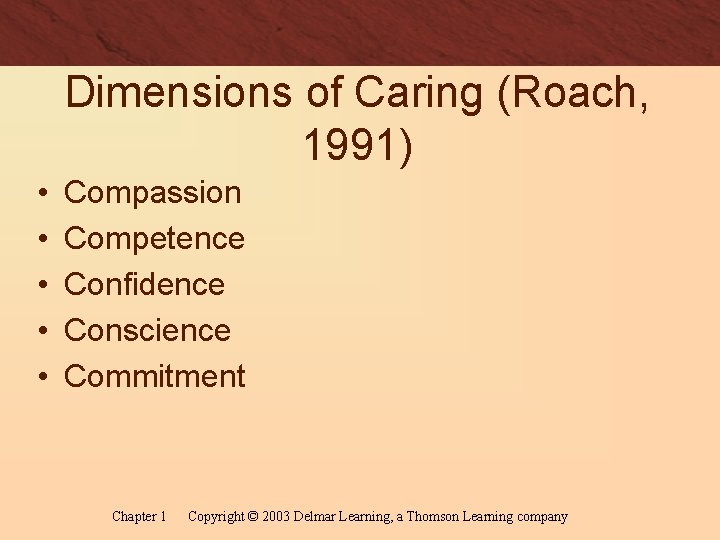 Dimensions of Caring (Roach, 1991)

• Compassion
• Competence
• Confidence
• Conscience
• Commitment

Chapter 1 Copyright © 2003 Delmar Learning, a Thomson Learning company